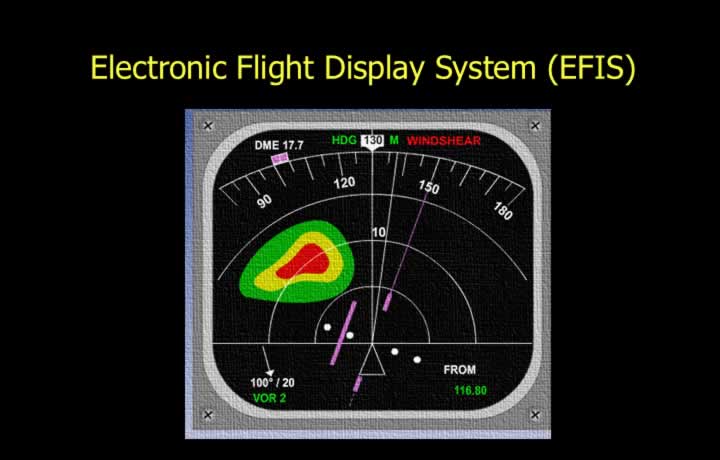 Electronic Flight Display System (EFIS)

DME 17.7

HDG 130 M WINDSHEAR

90
120
150
180

10

100° / 20
VOR 2

FROM
116.80